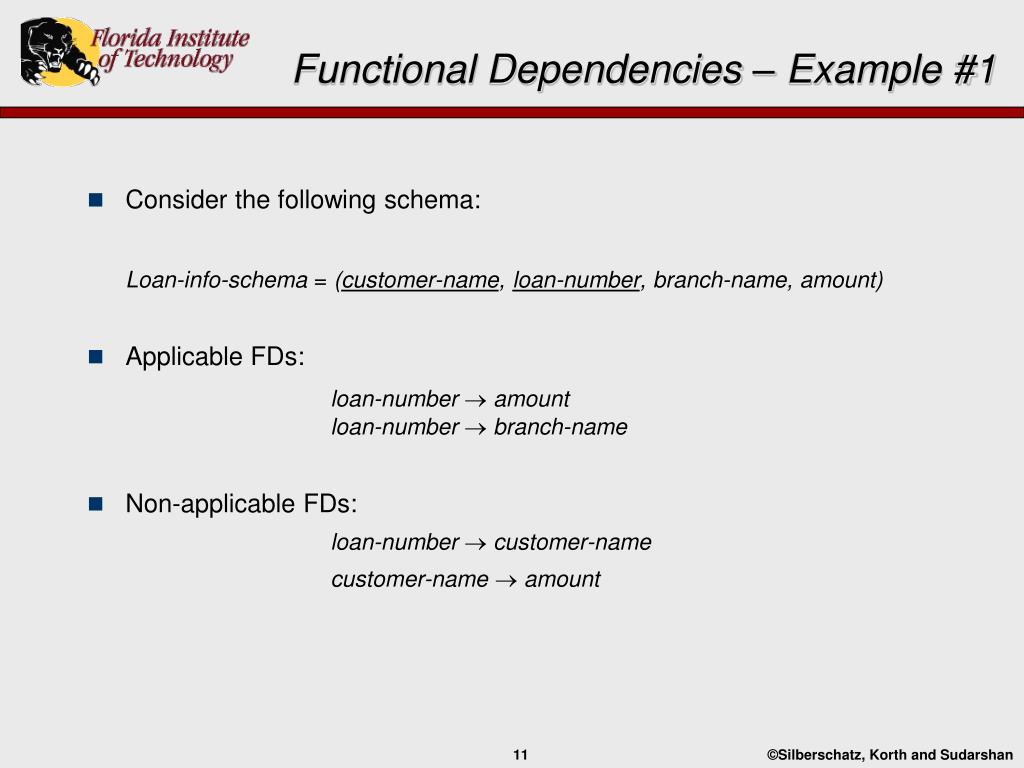 Florida Institute of Technology

Functional Dependencies – Example #1

Consider the following schema:

Loan-info-schema = (customer-name, loan-number, branch-name, amount)

Applicable FDs:

loan-number $\rightarrow$ amount
loan-number $\rightarrow$ branch-name

Non-applicable FDs:

loan-number $\rightarrow$ customer-name
customer-name $\rightarrow$ amount

11

©Silberschatz, Korth and Sudarshan